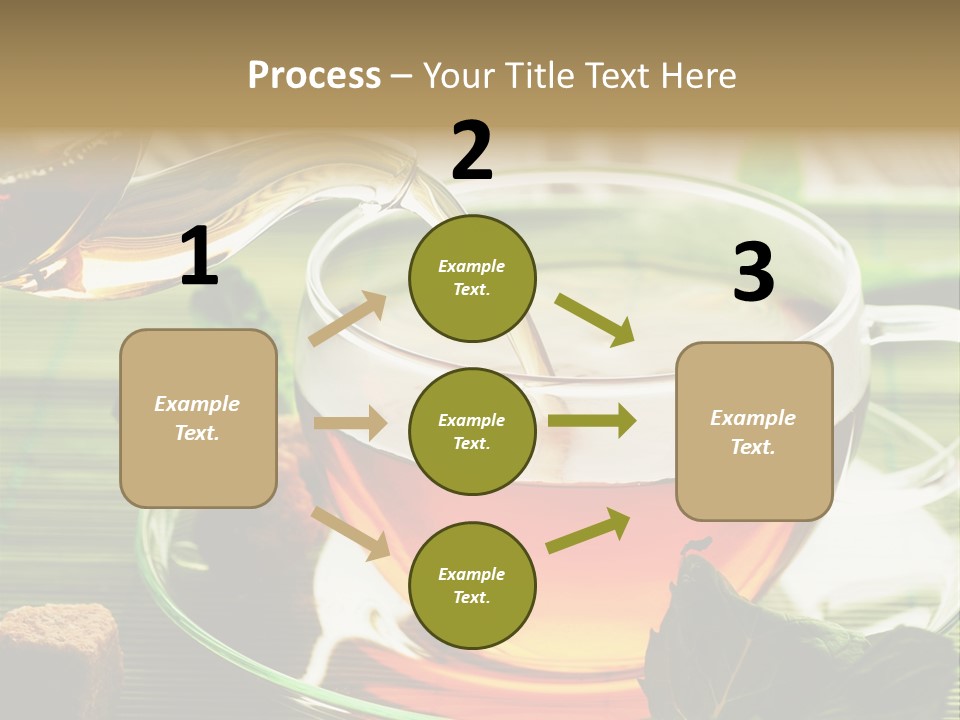 Process – Your Title Text Here

1

Example Text.

2

Example Text.

Example Text.

Example Text.

3

Example Text.